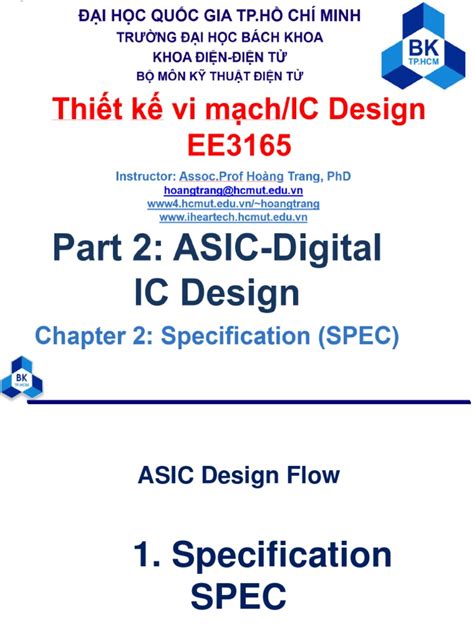 ĐẠI HỌC QUỐC GIA TP.HỒ CHÍ MINH
TRƯỜNG ĐẠI HỌC BÁCH KHOA
KHOA ĐIỆN-ĐIỆN TỬ
BỘ MÔN KỸ THUẬT ĐIỆN TỬ

BK
TP.HCM

Thiết kế vi mạch/IC Design
EE3165

Instructor: Assoc.Prof Hoàng Trang, PhD
hoangtrang@hcmut.edu.vn
www4.hcmut.edu.vn/~hoangtrang
www.iheartech.hcmut.edu.vn

Part 2: ASIC-Digital IC Design

Chapter 2: Specification (SPEC)

BK
TP.HCM

ASIC Design Flow

1. Specification
SPEC